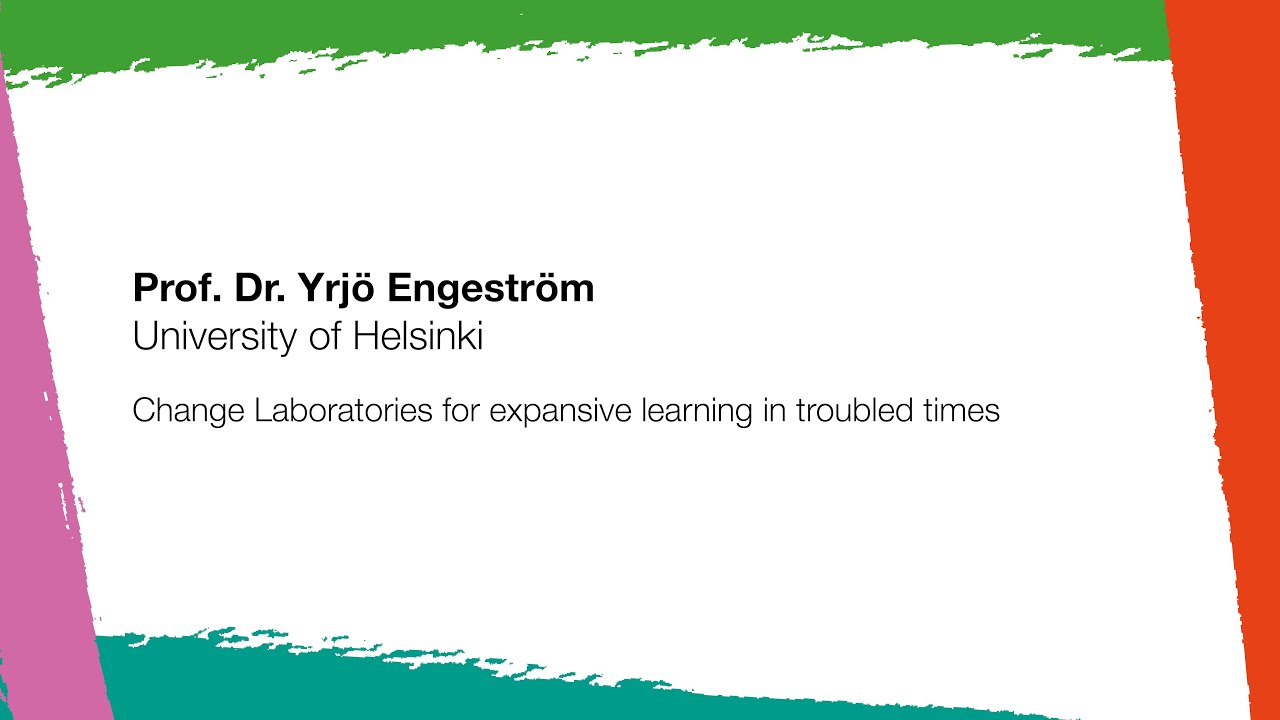 Prof. Dr. Yrjö Engeström
University of Helsinki

Change Laboratories for expansive learning in troubled times